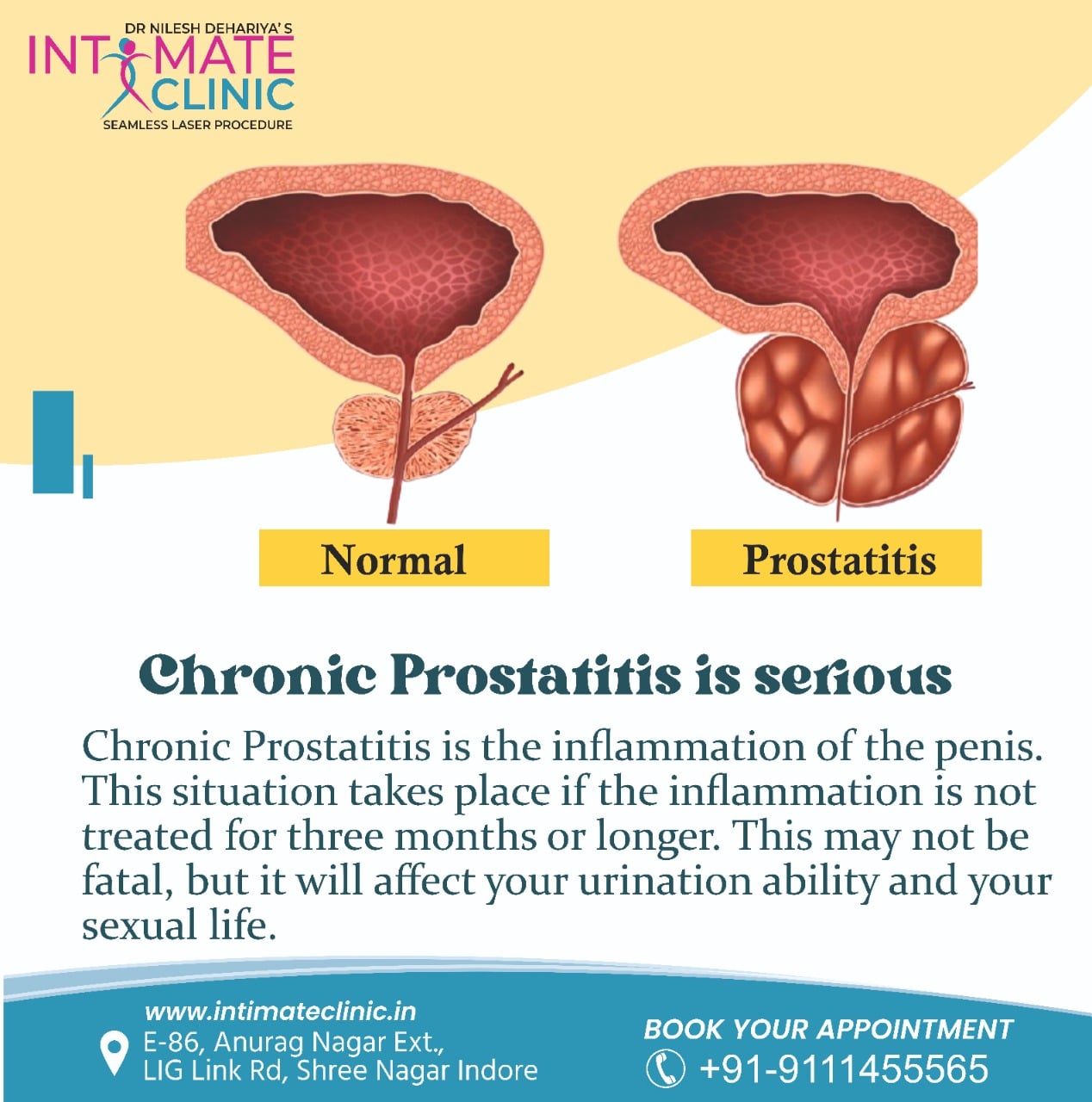 DR NILESH DEHARIYA'S
INTIMATE CLINIC
SEAMLESS LASER PROCEDURE

Normal

Prostatitis

Chronic Prostatitis is serious

Chronic Prostatitis is the inflammation of the penis. This situation takes place if the inflammation is not treated for three months or longer. This may not be fatal, but it will affect your urination ability and your sexual life.

www.intimateclinic.in
E-86, Anurag Nagar Ext., LIG Link Rd, Shree Nagar Indore

BOOK YOUR APPOINTMENT
+91-9111455565